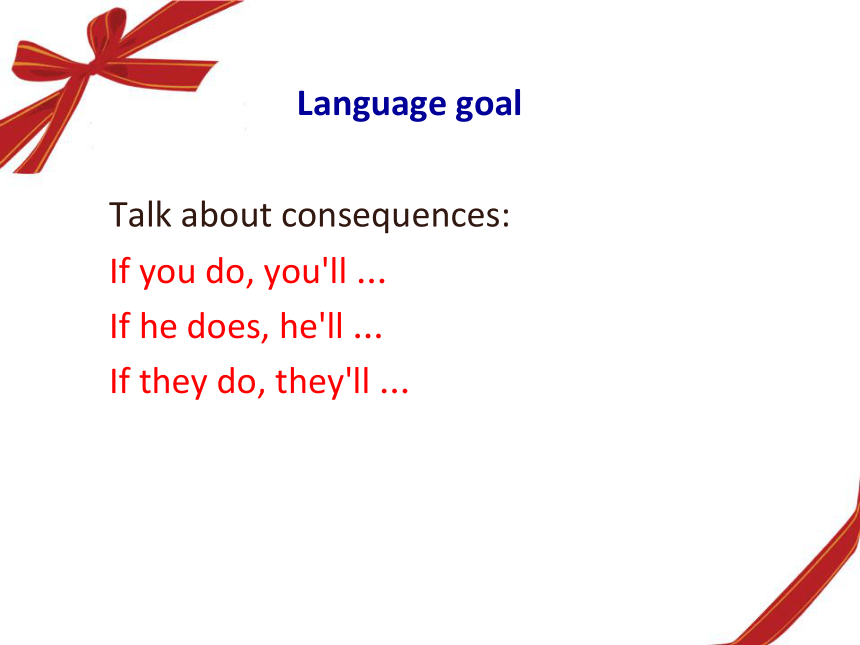 Language goal

Talk about consequences:
If you do, you'll ...
If he does, he'll ...
If they do, they'll ...